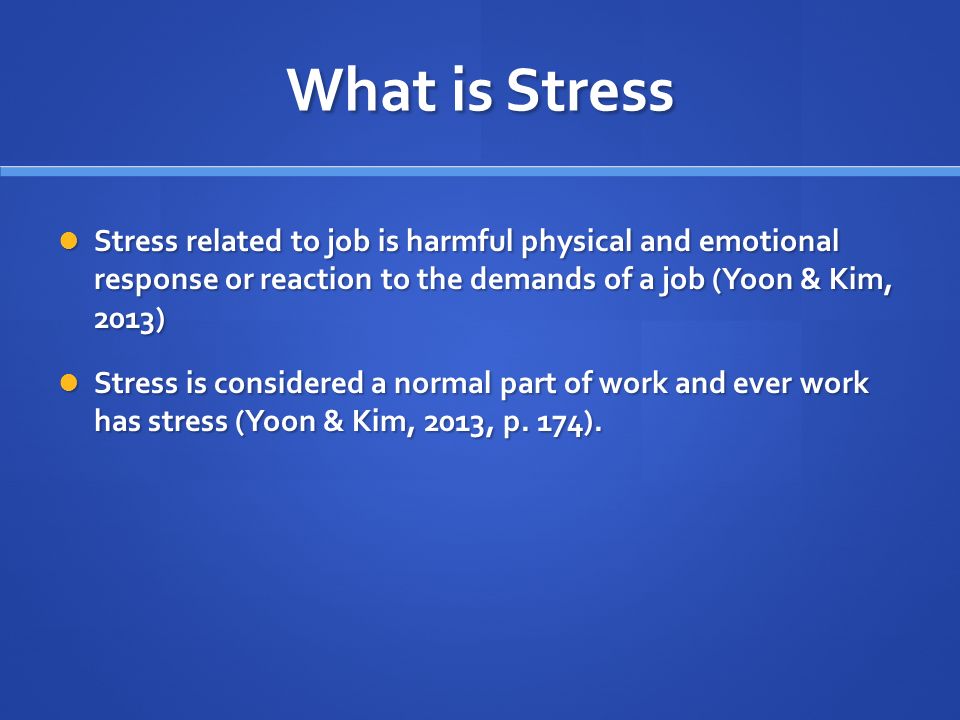 What is Stress

Stress related to job is harmful physical and emotional response or reaction to the demands of a job (Yoon & Kim, 2013)

Stress is considered a normal part of work and ever work has stress (Yoon & Kim, 2013, p. 174).